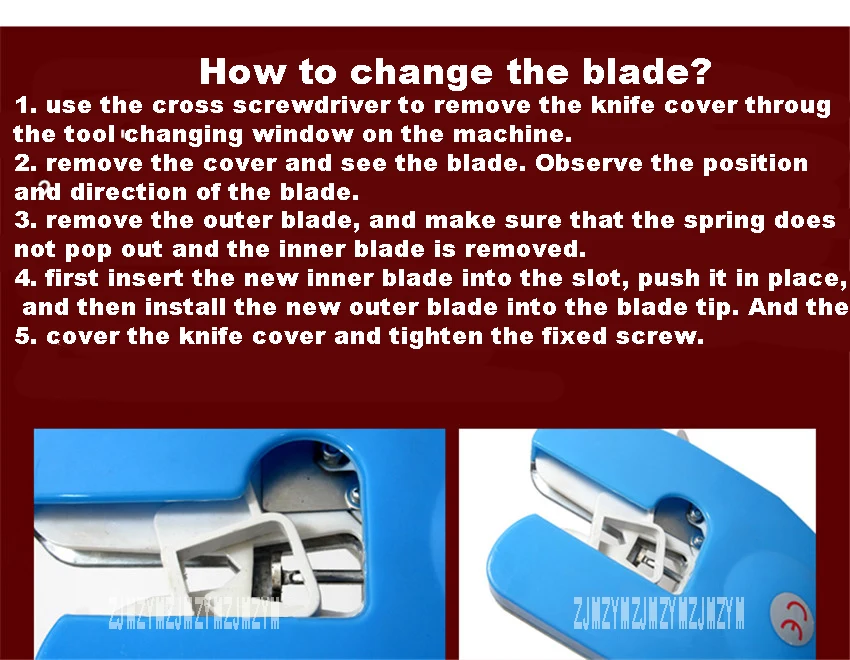 How to change the blade?

1. use the cross screwdriver to remove the knife cover throug the tool changing window on the machine.
2. remove the cover and see the blade. Observe the position and direction of the blade.
3. remove the outer blade, and make sure that the spring does not pop out and the inner blade is removed.
4. first insert the new inner blade into the slot, push it in place, and then install the new outer blade into the blade tip. And the
5. cover the knife cover and tighten the fixed screw.

ZJMZYMZJMZYMZJMZYM

ZJMZYMZJMZYMZJMZYM